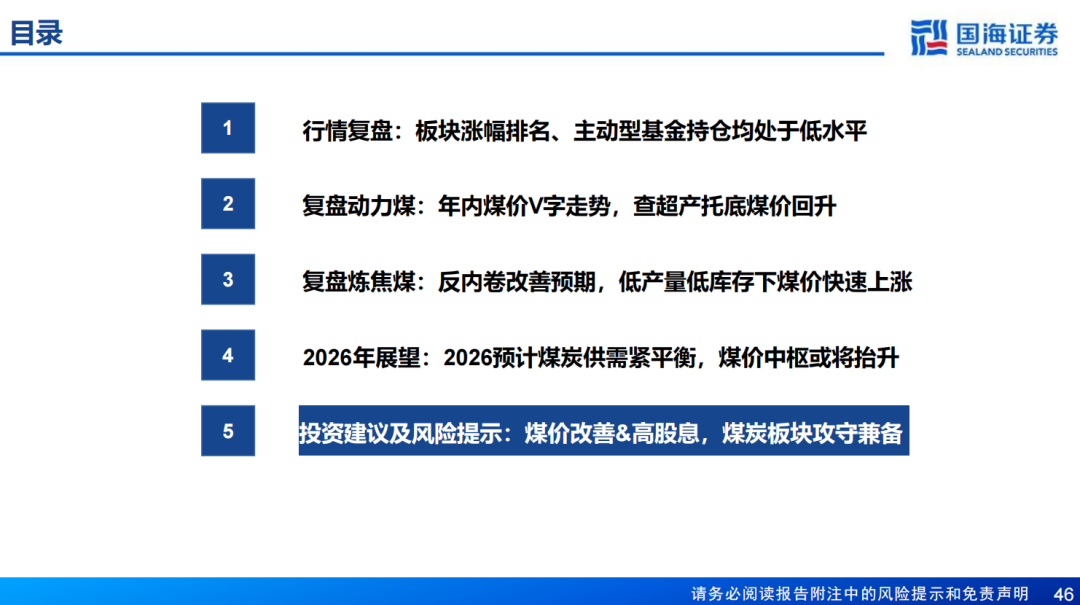 目录

国海证券
SEALAND SECURITIES

1 行情复盘：板块涨幅排名、主动型基金持仓均处于低水平

2 复盘动力煤：年内煤价V字走势，查超产托底煤价回升

3 复盘炼焦煤：反内卷改善预期，低产量低库存下煤价快速上涨

4 2026年展望：2026预计煤炭供需紧平衡，煤价中枢或将抬升

5 投资建议及风险提示：煤价改善&高股息，煤炭板块攻守兼备

请务必阅读报告附注中的风险提示和免责声明 46